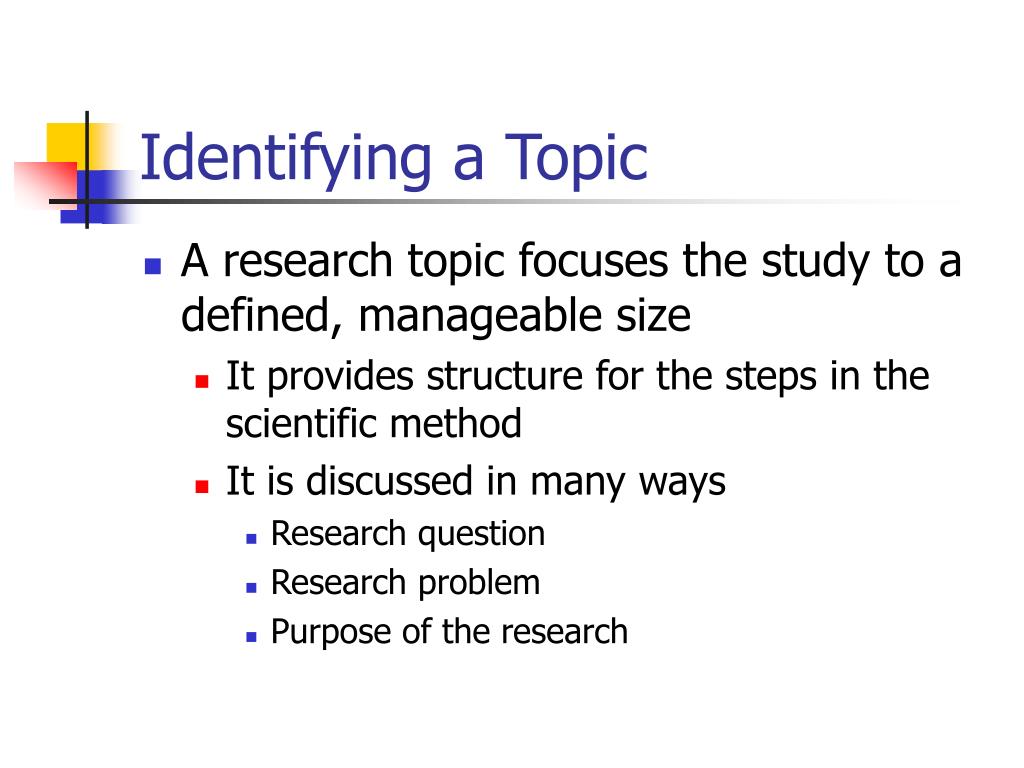 Identifying a Topic

- A research topic focuses the study to a defined, manageable size
  - It provides structure for the steps in the scientific method
  - It is discussed in many ways
    - Research question
    - Research problem
    - Purpose of the research